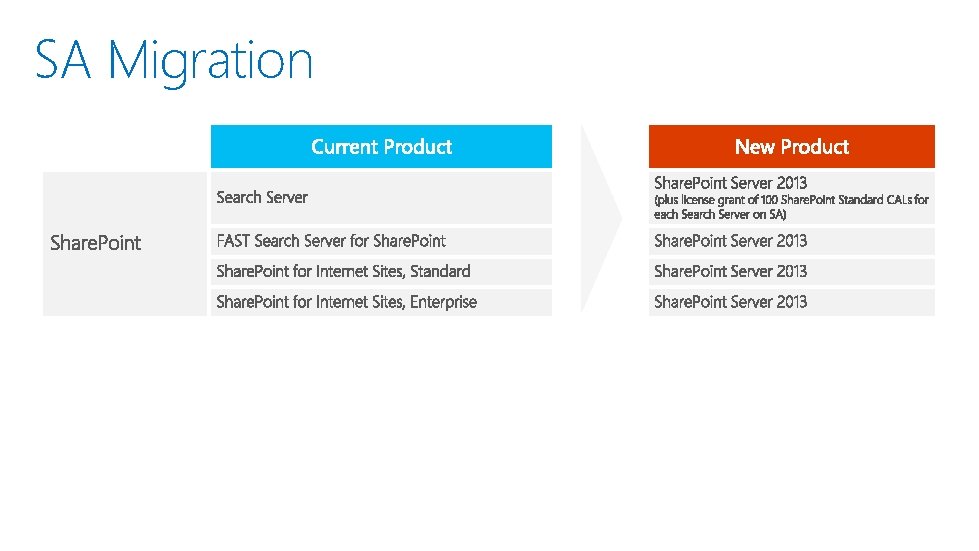 SA Migration

|  | Current Product | New Product |
|---|---|---|
| SharePoint | Search Server | SharePoint Server 2013 (plus license grant of 100 SharePoint Standard CALs for each Search Server on SA) |
|  | FAST Search Server for SharePoint | SharePoint Server 2013 |
|  | SharePoint for Internet Sites, Standard | SharePoint Server 2013 |
|  | SharePoint for Internet Sites, Enterprise | SharePoint Server 2013 |